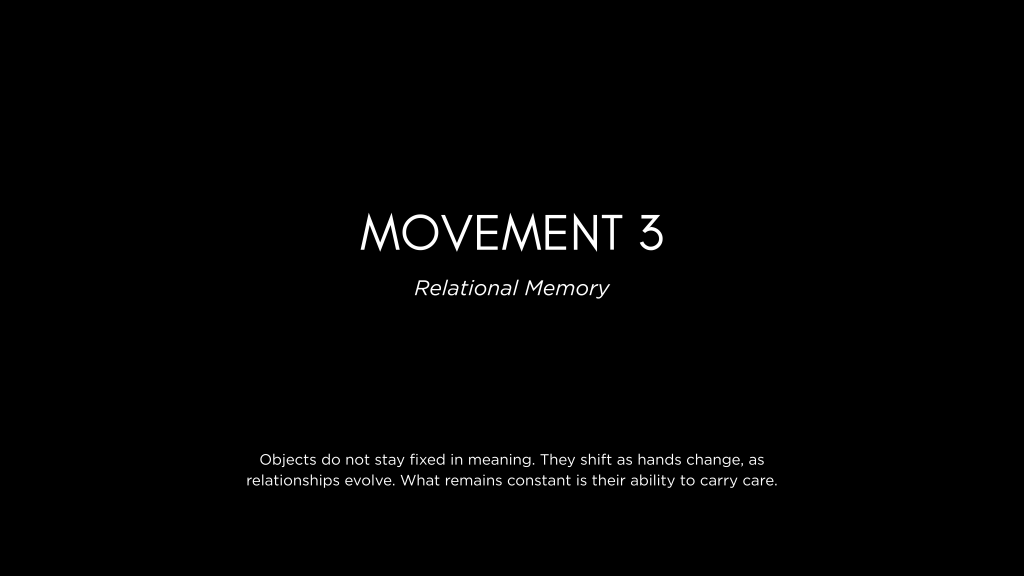 MOVEMENT 3

Relational Memory

Objects do not stay fixed in meaning. They shift as hands change, as relationships evolve. What remains constant is their ability to carry care.